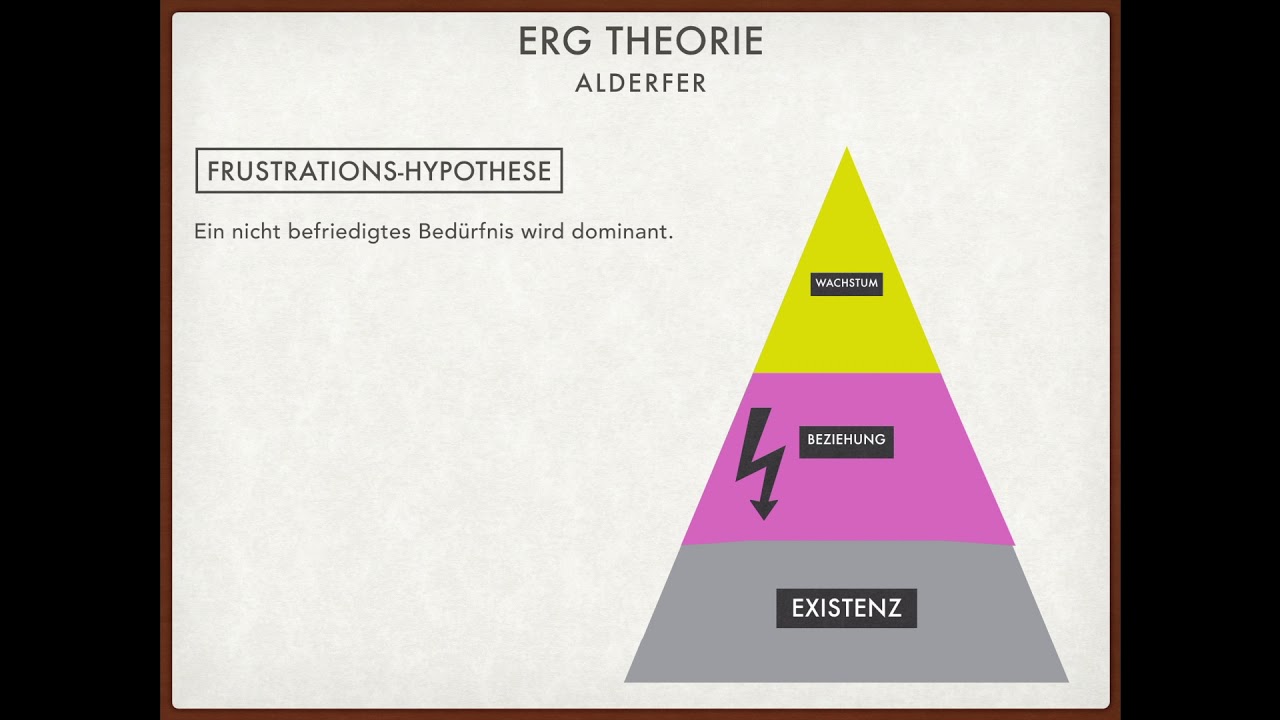 ERG THEORIE
ALDERFER

FRUSTRATIONS-HYPOTHESE

Ein nicht befriedigtes Bedürfnis wird dominant.

WACHSTUM

BEZIEHUNG

EXISTENZ